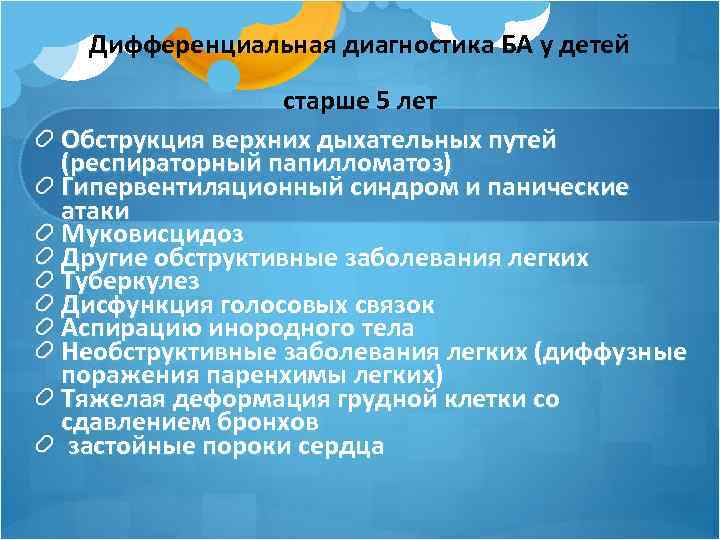 Дифференциальная диагностика БА у детей

старше 5 лет

Обструкция верхних дыхательных путей (респираторный папилломатоз)
Гипервентиляционный синдром и панические атаки
Муковисцидоз
Другие обструктивные заболевания легких
Туберкулез
Дисфункция голосовых связок
Аспирацию инородного тела
Необструктивные заболевания легких (диффузные поражения паренхимы легких)
Тяжелая деформация грудной клетки со сдавлением бронхов
застойные пороки сердца